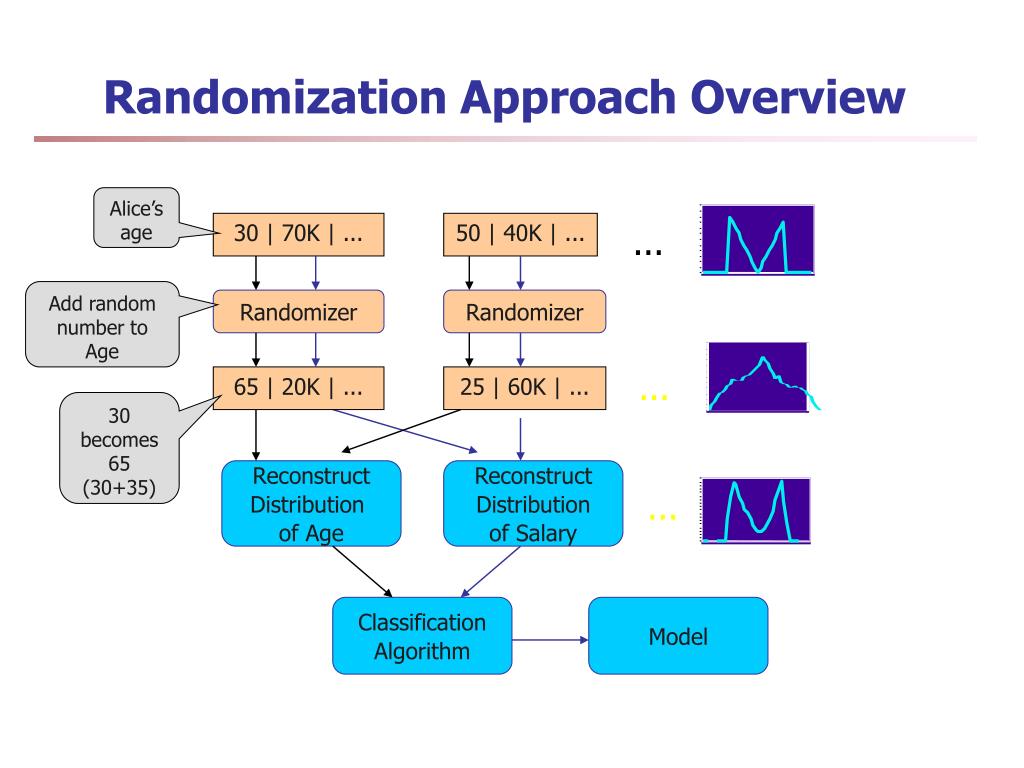 Randomization Approach Overview

Alice's age

30 | 70K | ...

50 | 40K | ...

...

Add random number to Age

Randomizer

Randomizer

65 | 20K | ...

25 | 60K | ...

...

30 becomes 65 (30+35)

Reconstruct Distribution of Age

Reconstruct Distribution of Salary

...

Classification Algorithm

Model